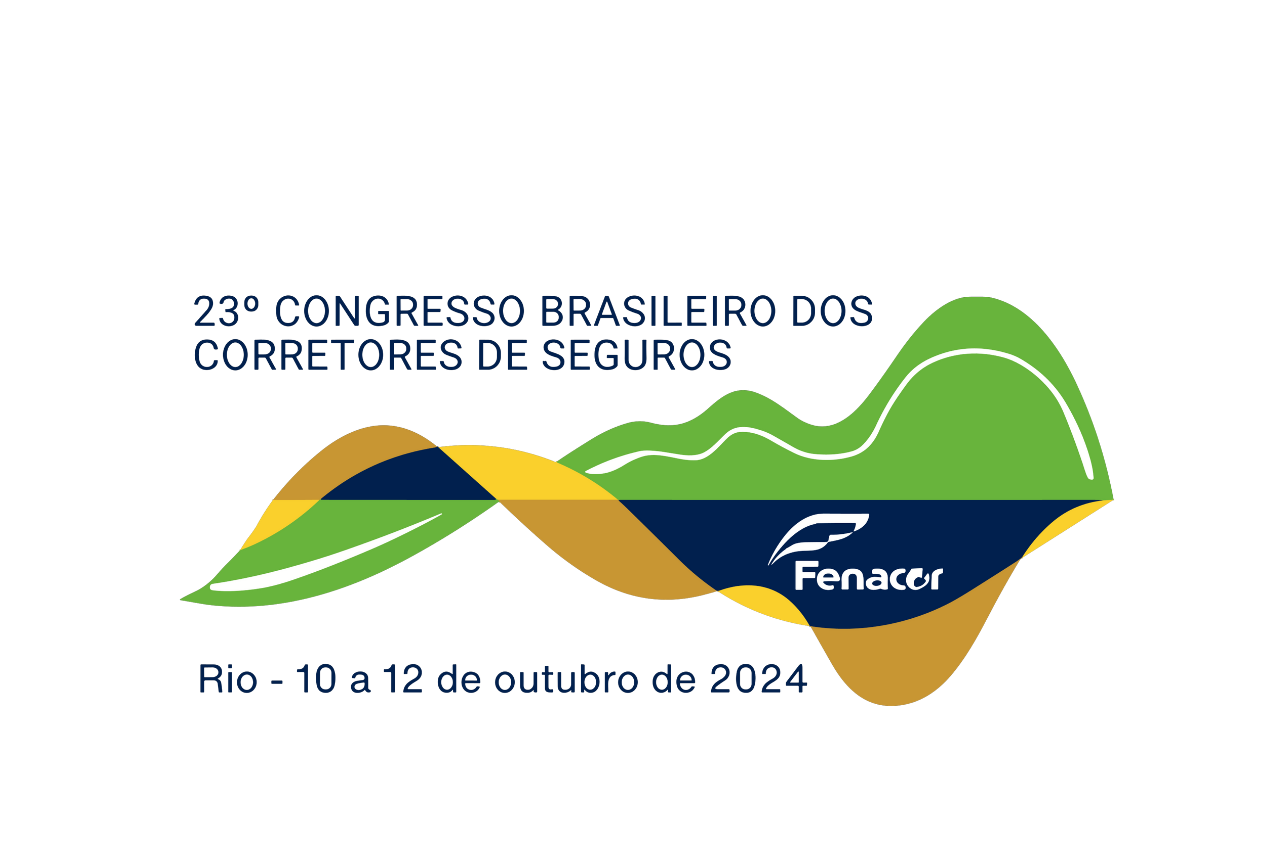 23º CONGRESSO BRASILEIRO DOS CORRETORES DE SEGUROS

Fenacor

Rio - 10 a 12 de outubro de 2024